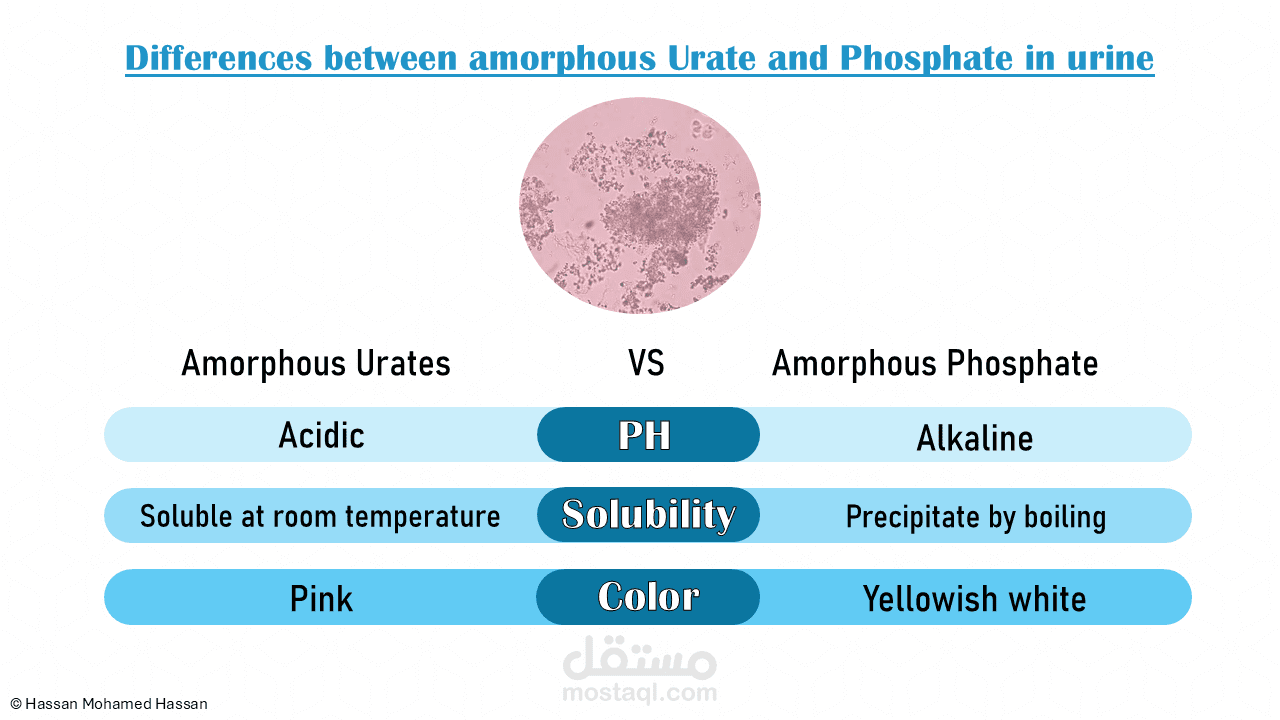 Differences between amorphous Urate and Phosphate in urine

| Amorphous Urates | VS | Amorphous Phosphate |
|---|---|---|
| Acidic | PH | Alkaline |
| Soluble at room temperature | Solubility | Precipitate by boiling |
| Pink | Color | Yellowish white |

مستقل
mostaql.com

© Hassan Mohamed Hassan